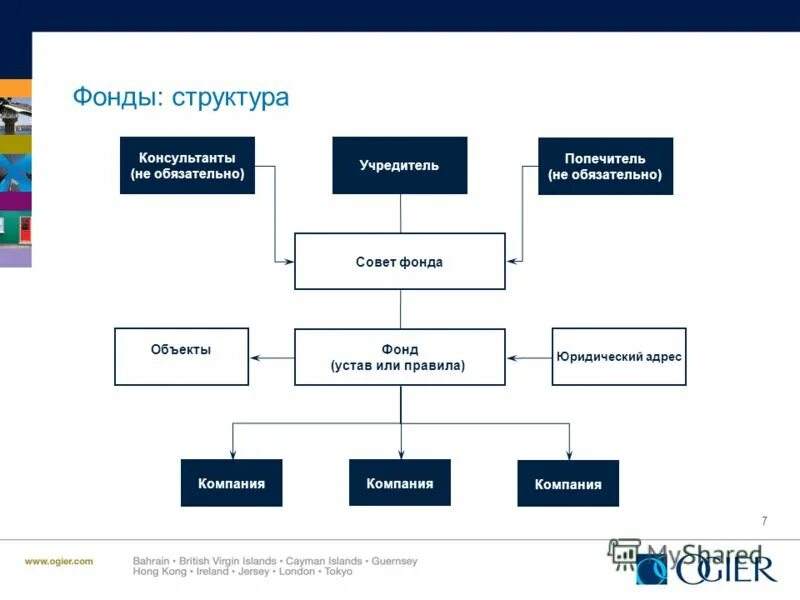 Фонды: структура

Консультанты (не обязательно)

Учредитель

Попечитель (не обязательно)

Совет фонда

Объекты

Фонд (устав или правила)

Юридический адрес

Компания

Компания

Компания

7

www.ogier.com

Bahrain • British Virgin Islands • Cayman Islands • Guernsey Hong Kong • Ireland • Jersey • London • Tokyo

MyShared

OGIER